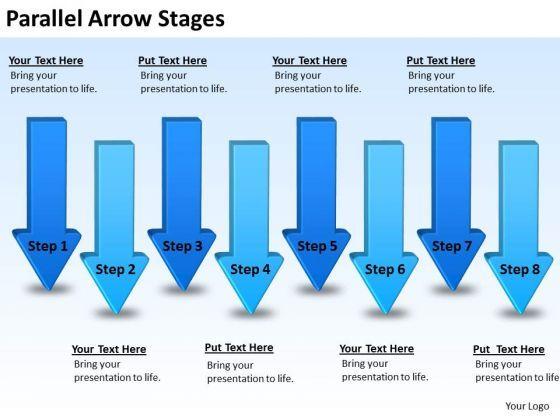 Parallel Arrow Stages

Your Text Here
Bring your presentation to life.

Put Text Here
Bring your presentation to life.

Your Text Here
Bring your presentation to life.

Put Text Here
Bring your presentation to life.

Step 1

Step 2

Step 3

Step 4

Step 5

Step 6

Step 7

Step 8

Your Text Here
Bring your presentation to life.

Put Text Here
Bring your presentation to life.

Your Text Here
Bring your presentation to life.

Put Text Here
Bring your presentation to life

Your Logo